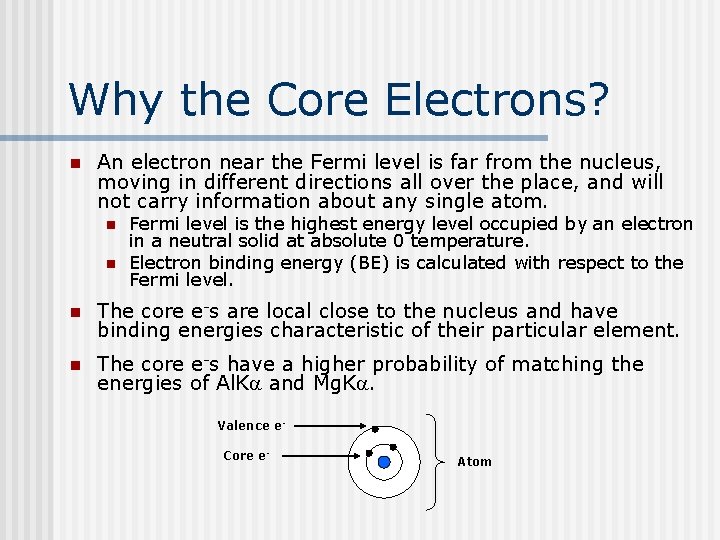 Why the Core Electrons?

- An electron near the Fermi level is far from the nucleus, moving in different directions all over the place, and will not carry information about any single atom.
  - Fermi level is the highest energy level occupied by an electron in a neutral solid at absolute 0 temperature.
  - Electron binding energy (BE) is calculated with respect to the Fermi level.
- The core $e^-$s are local close to the nucleus and have binding energies characteristic of their particular element.
- The core $e^-$s have a higher probability of matching the energies of AlK$\alpha$ and MgK$\alpha$.

Valence $e^-$

Core $e^-$

Atom